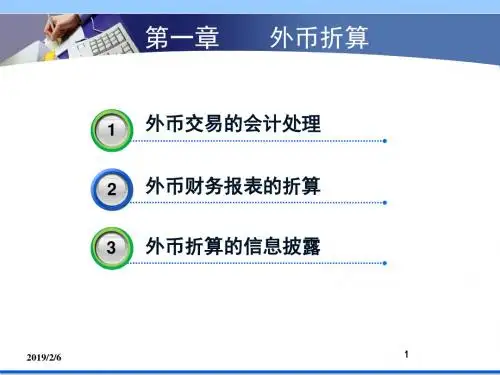 第一章　　外币折算

1 外币交易的会计处理

2 外币财务报表的折算

3 外币折算的信息披露

2019/2/6

1